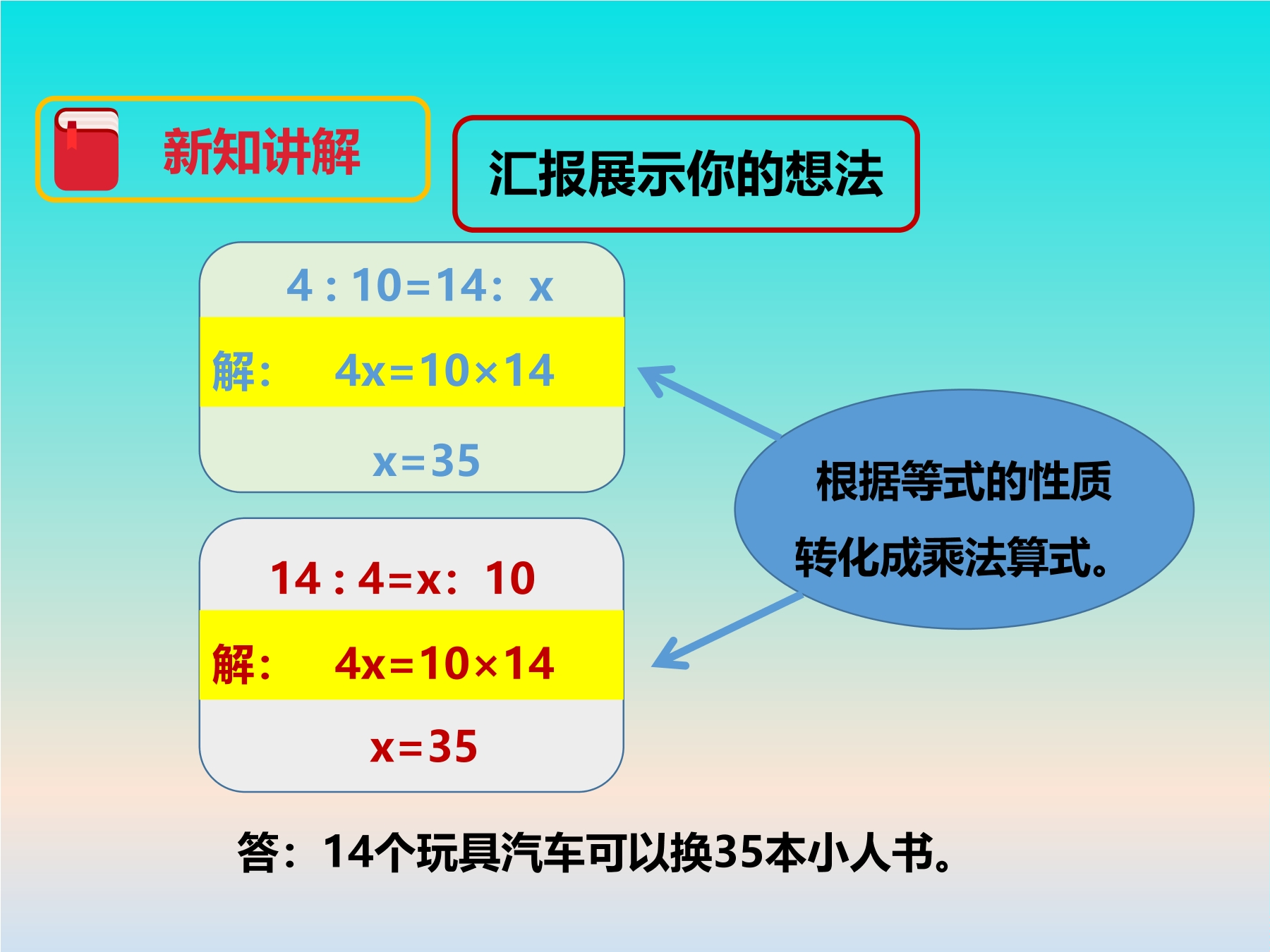 新知讲解

汇报展示你的想法

$4:10=14:x$

解： $4x=10\times14$

$x=35$

$14:4=x:10$

解： $4x=10\times14$

$x=35$

根据等式的性质转化成乘法算式。

答：14个玩具汽车可以换35本小人书。